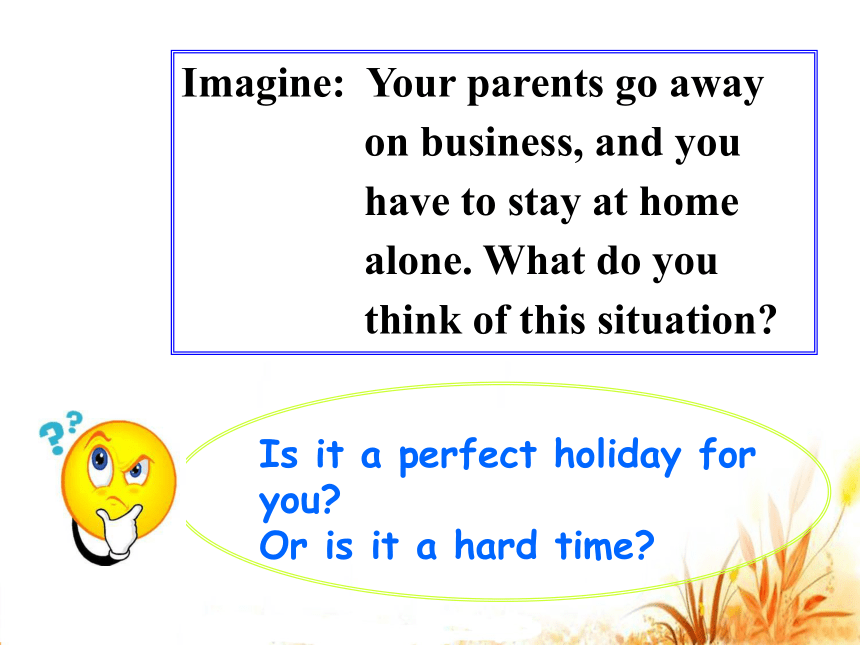 Imagine: Your parents go away on business, and you have to stay at home alone. What do you think of this situation?

??

Is it a perfect holiday for you?
Or is it a hard time?